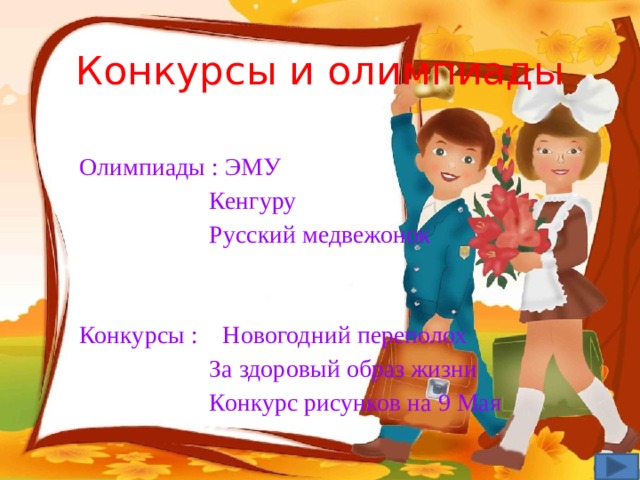 Конкурсы и олимпиады

Олимпиады : ЭМУ
Кенгуру
Русский медвежонок

Конкурсы : Новогодний переполох
За здоровый образ жизни
Конкурс рисунков на 9 Мая